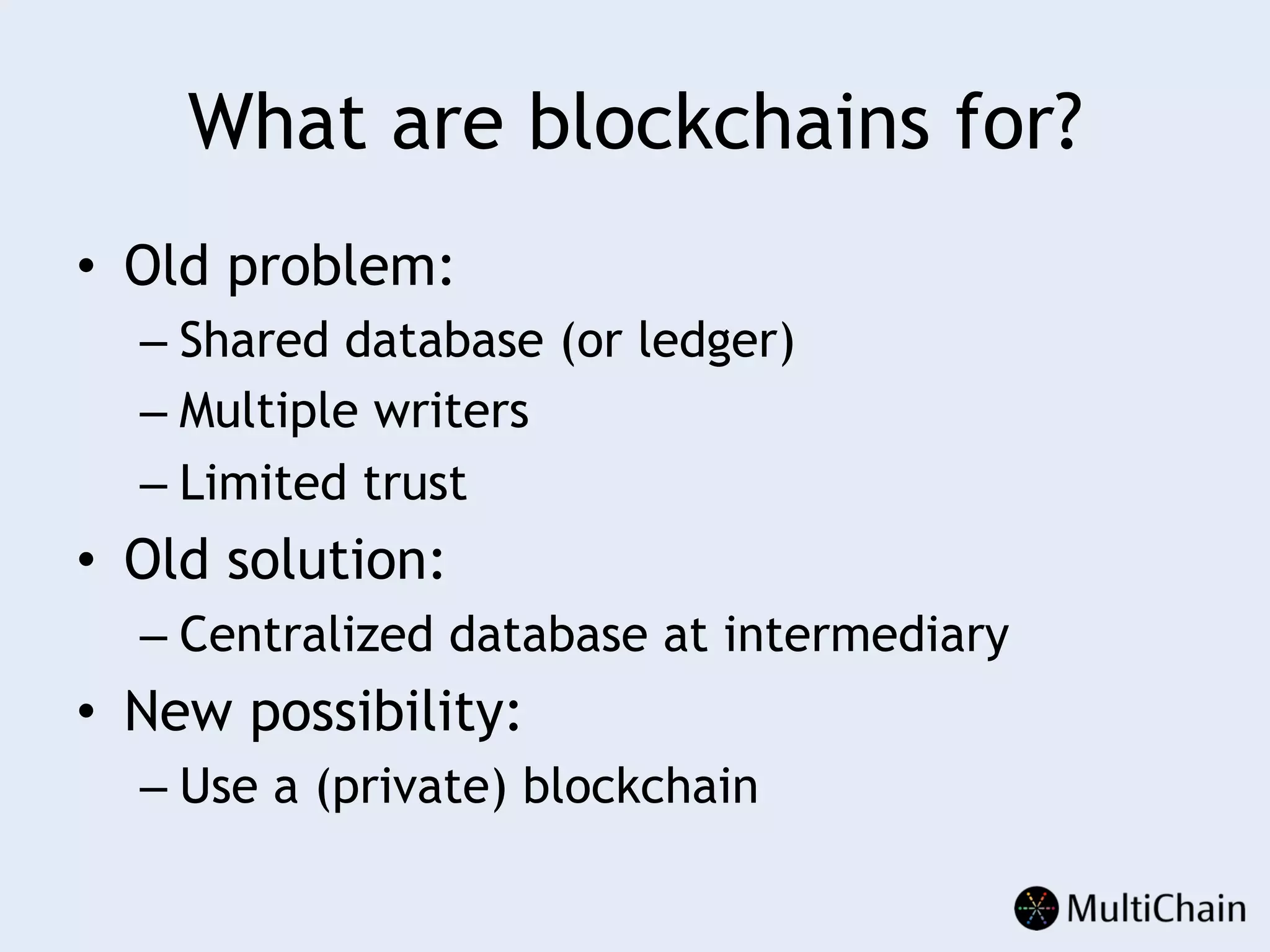 What are blockchains for?

• Old problem:
– Shared database (or ledger)
– Multiple writers
– Limited trust
• Old solution:
– Centralized database at intermediary
• New possibility:
– Use a (private) blockchain

MultiChain